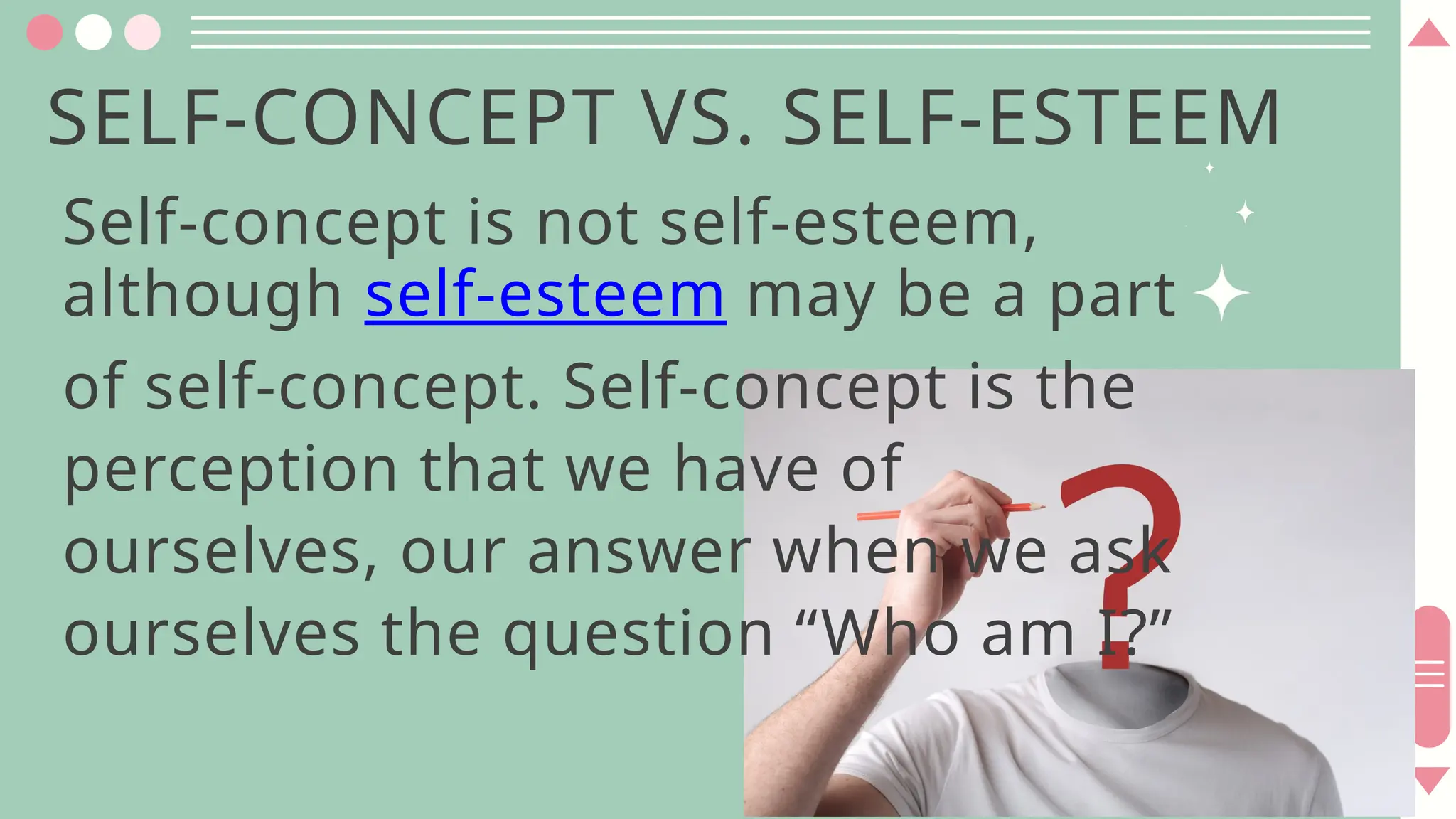 SELF-CONCEPT VS. SELF-ESTEEM

Self-concept is not self-esteem, although self-esteem may be a part of self-concept. Self-concept is the perception that we have of ourselves, our answer when we ask ourselves the question “Who am I?”